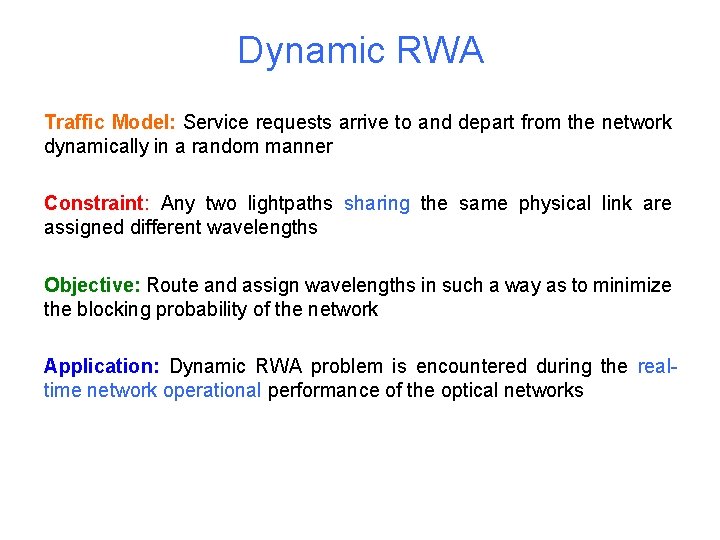 Dynamic RWA

Traffic Model: Service requests arrive to and depart from the network dynamically in a random manner

Constraint: Any two lightpaths sharing the same physical link are assigned different wavelengths

Objective: Route and assign wavelengths in such a way as to minimize the blocking probability of the network

Application: Dynamic RWA problem is encountered during the real-time network operational performance of the optical networks